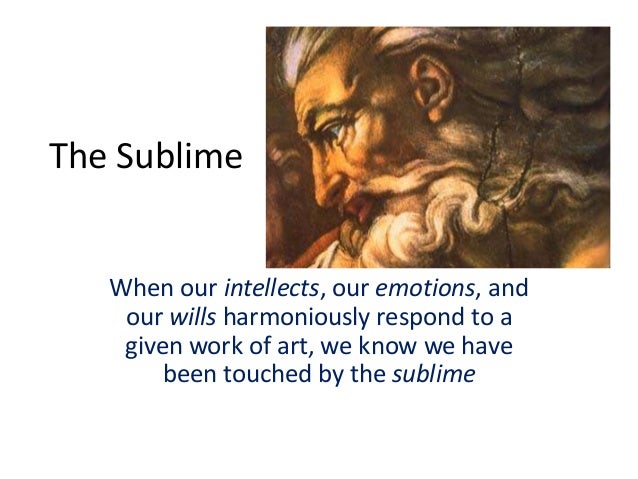 The Sublime

When our intellects, our emotions, and our wills harmoniously respond to a given work of art, we know we have been touched by the sublime